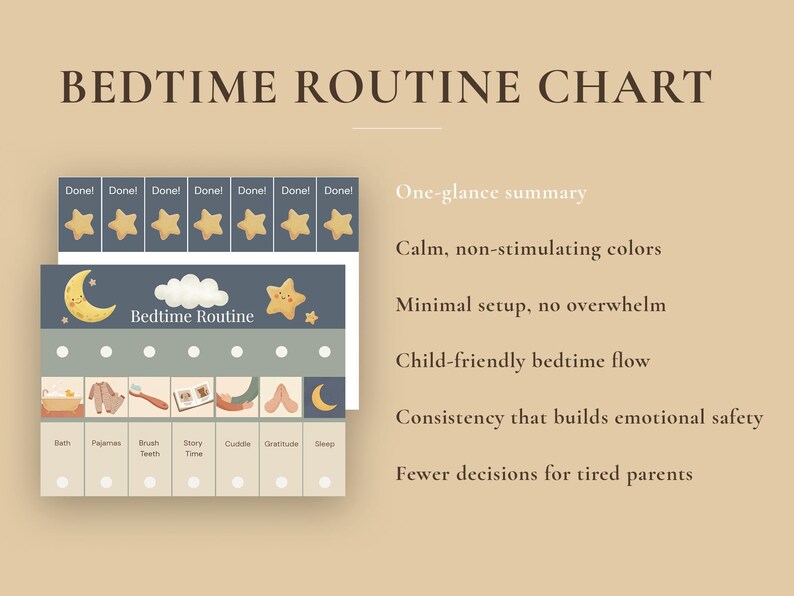 BEDTIME ROUTINE CHART

Done! Done! Done! Done! Done! Done! Done!

Bedtime Routine

Bath
Pajamas
Brush Teeth
Story Time
Cuddle
Gratitude
Sleep

One-glance summary

Calm, non-stimulating colors

Minimal setup, no overwhelm

Child-friendly bedtime flow

Consistency that builds emotional safety

Fewer decisions for tired parents